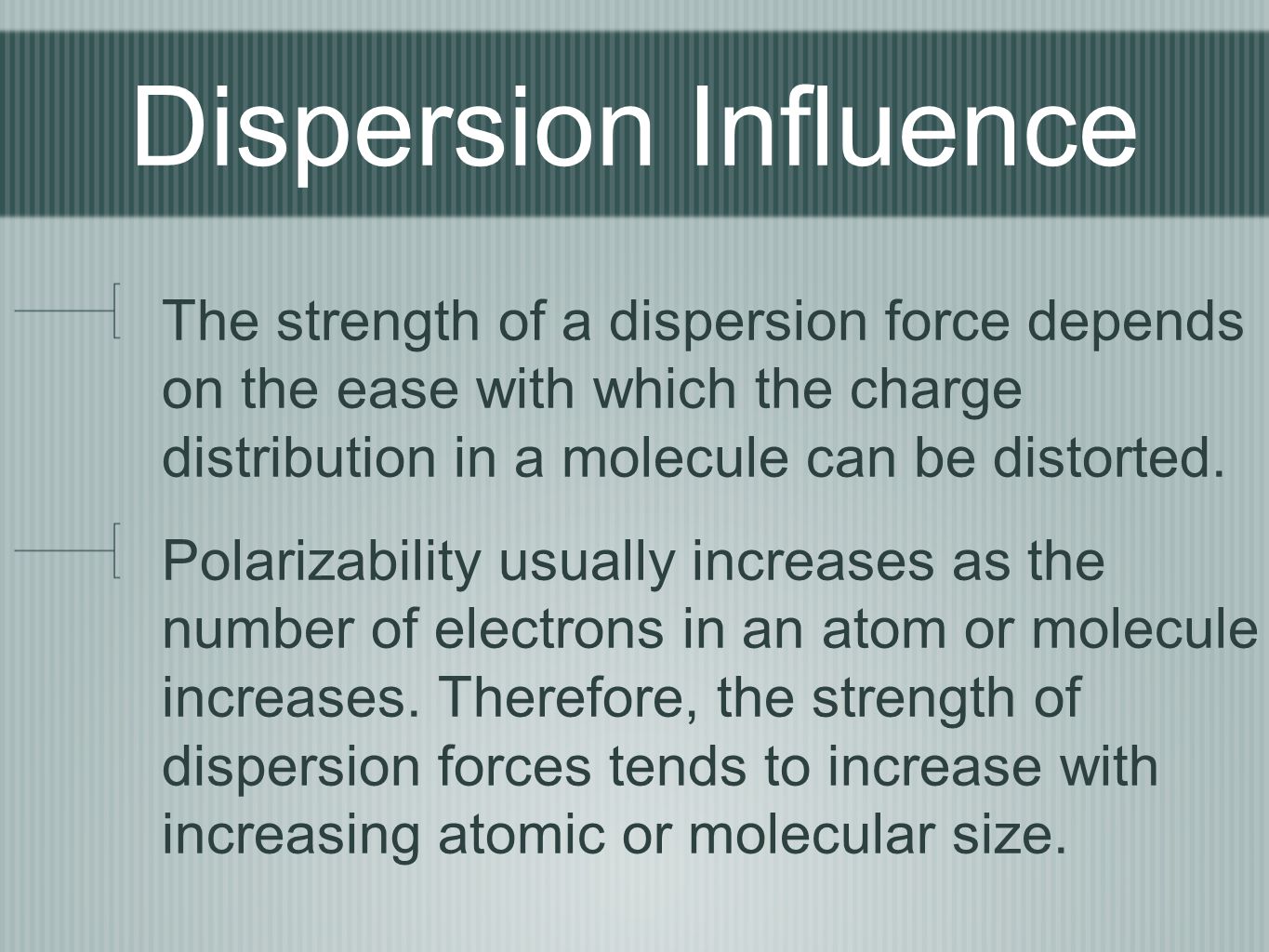 Dispersion Influence

The strength of a dispersion force depends on the ease with which the charge distribution in a molecule can be distorted.

Polarizability usually increases as the number of electrons in an atom or molecule increases. Therefore, the strength of dispersion forces tends to increase with increasing atomic or molecular size.